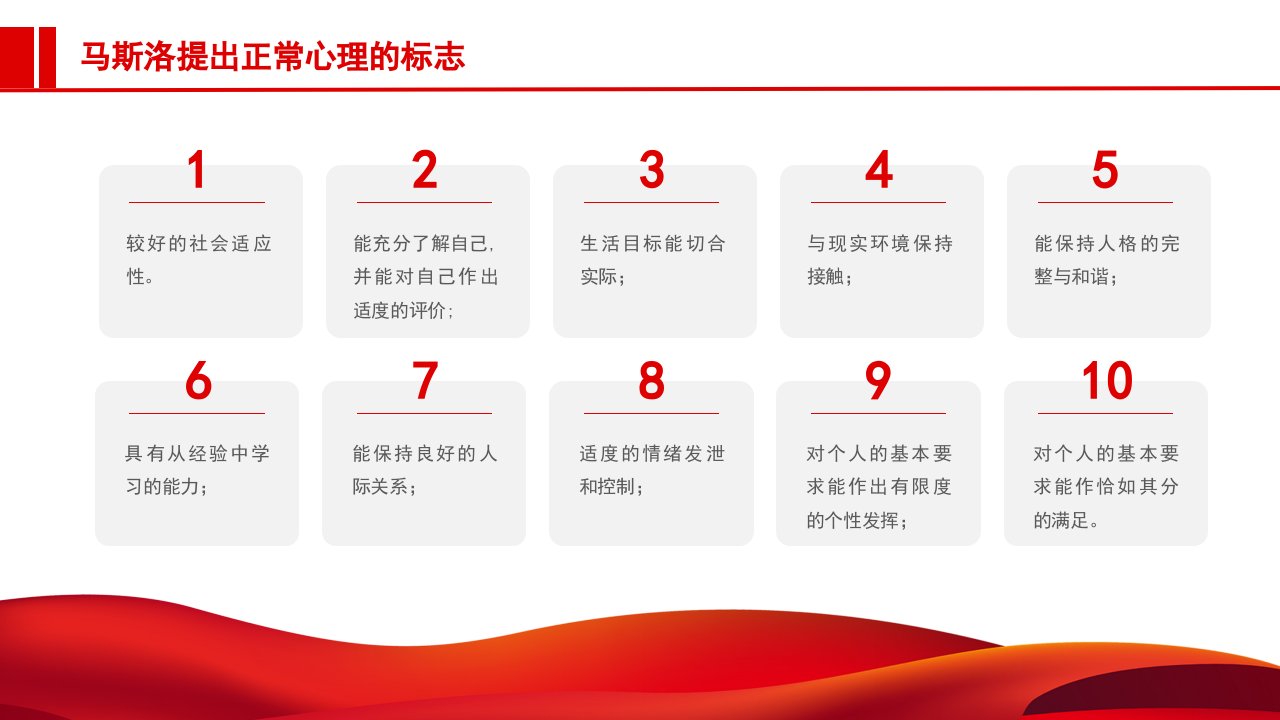 马斯洛提出正常心理的标志

1

较好的社会适应性。

2

能充分了解自己，并能对自己作出适度的评价；

3

生活目标能切合实际；

4

与现实环境保持接触；

5

能保持人格的完整与和谐；

6

具有从经验中学习的能力；

7

能保持良好的人际关系；

8

适度的情绪发泄和控制；

9

对个人的基本要求能作出有限度的个性发挥；

10

对个人的基本要求能作恰如其分的满足。